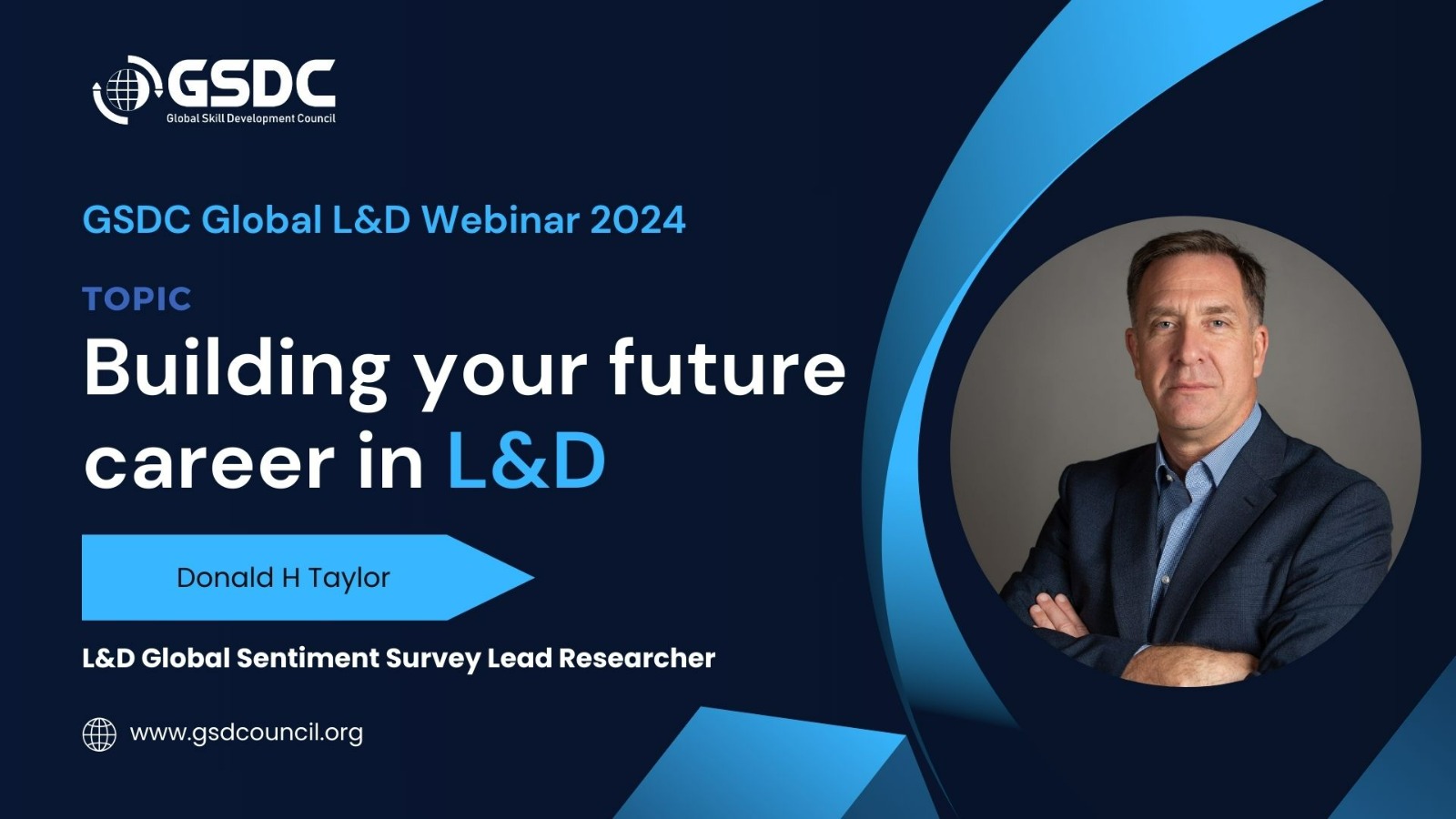 GSDC
Global Skill Development Council

GSDC Global L&D Webinar 2024

TOPIC

Building your future career in L&D

Donald H Taylor

L&D Global Sentiment Survey Lead Researcher

www.gsdcouncil.org